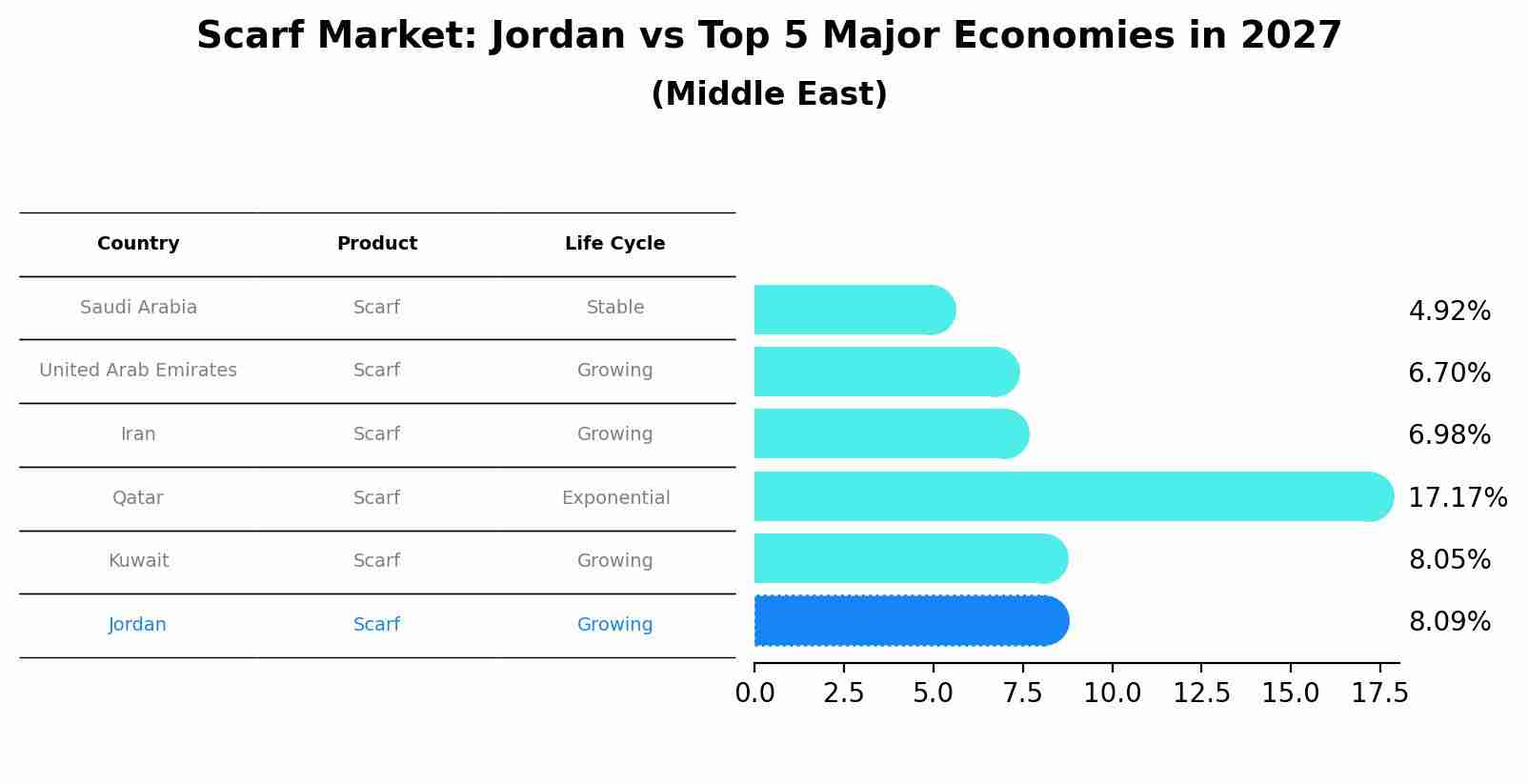 Scarf Market: Jordan vs Top 5 Major Economies in 2027
(Middle East)

| Country | Product | Life Cycle |
|---|---|---|
| Saudi Arabia | Scarf | Stable |
| United Arab Emirates | Scarf | Growing |
| Iran | Scarf | Growing |
| Qatar | Scarf | Exponential |
| Kuwait | Scarf | Growing |
| Jordan | Scarf | Growing |

4.92%
6.70%
6.98%
17.17%
8.05%
8.09%

0.0 2.5 5.0 7.5 10.0 12.5 15.0 17.5